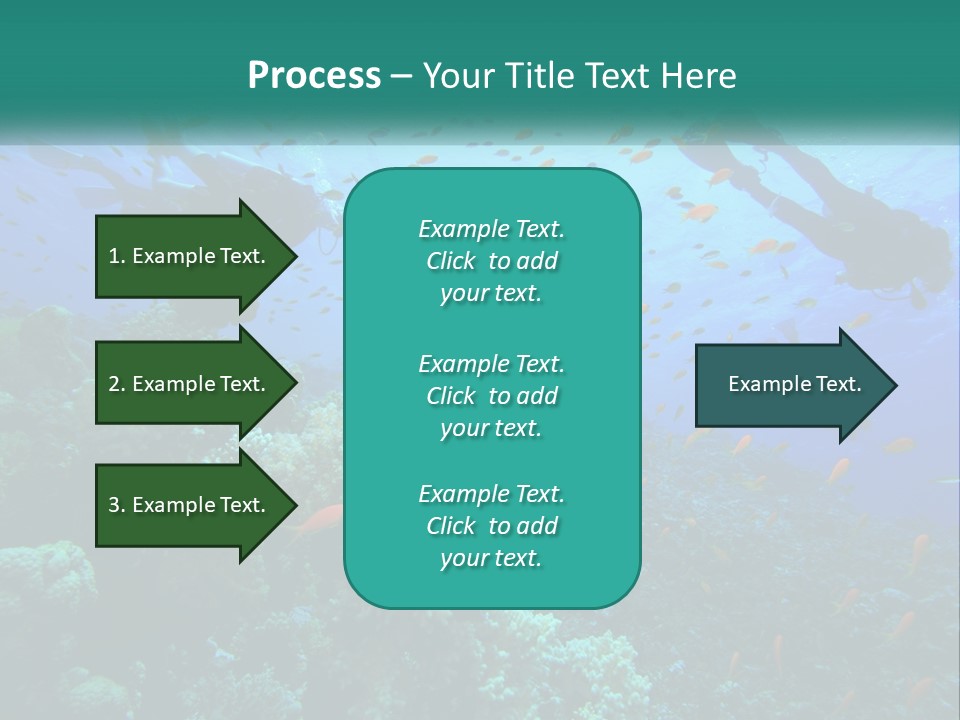 Process – Your Title Text Here

1. Example Text.

2. Example Text.

3. Example Text.

Example Text. Click to add your text.

Example Text. Click to add your text.

Example Text. Click to add your text.

Example Text.